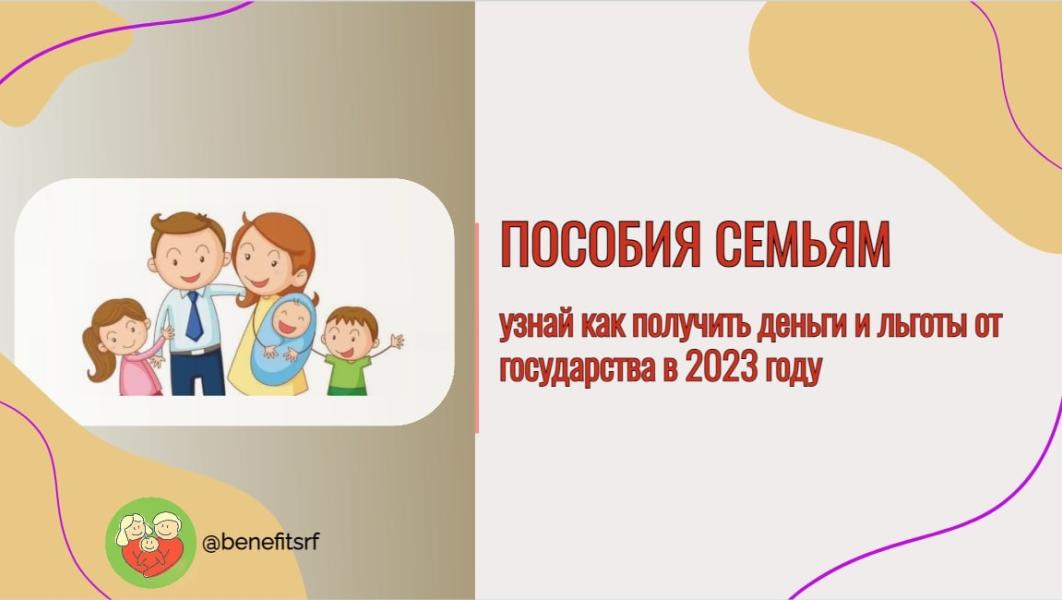 ПОСОБИЯ СЕМЬЯМ

узнай как получить деньги и льготы от государства в 2023 году

@benefitsrf